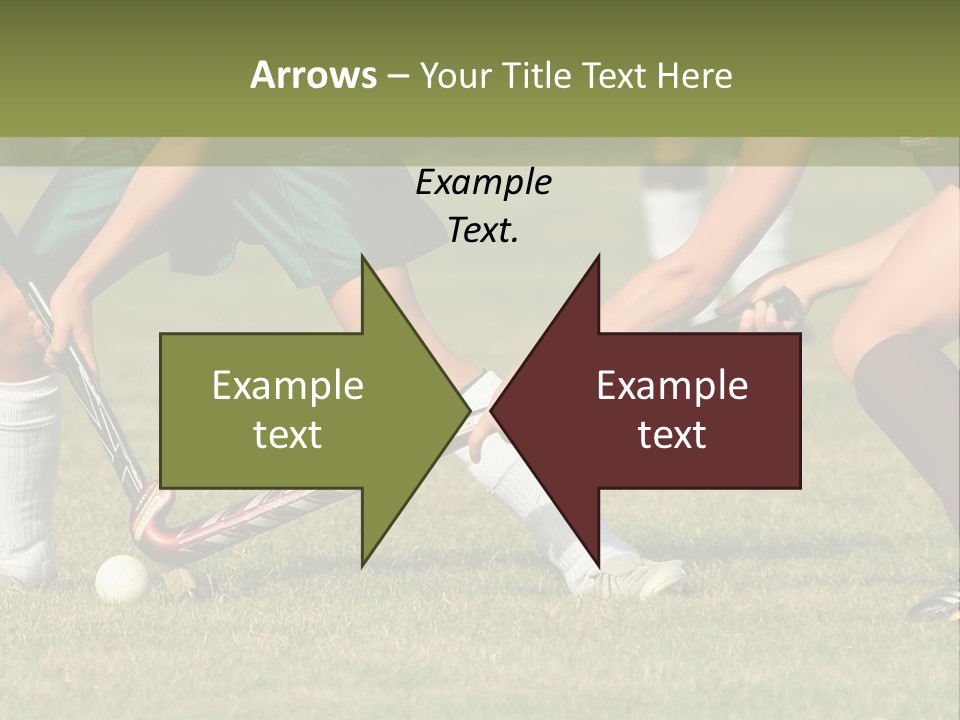 Arrows – Your Title Text Here

Example Text.

Example text

Example text